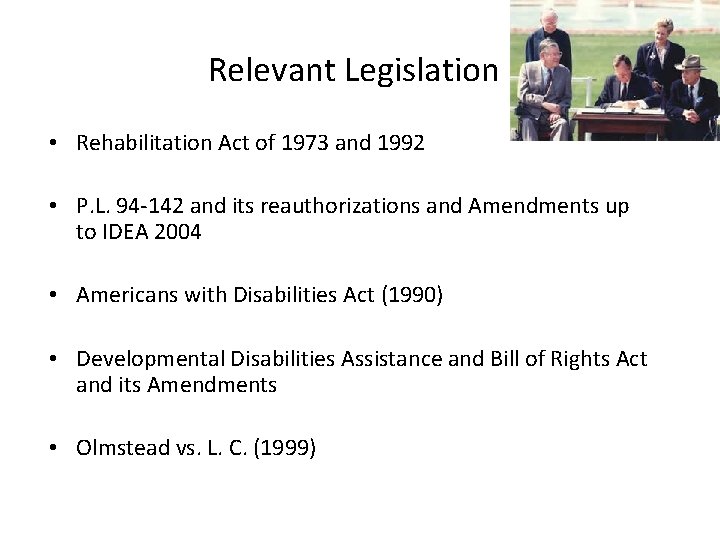 Relevant Legislation

• Rehabilitation Act of 1973 and 1992

• P.L. 94-142 and its reauthorizations and Amendments up to IDEA 2004

• Americans with Disabilities Act (1990)

• Developmental Disabilities Assistance and Bill of Rights Act and its Amendments

• Olmstead vs. L. C. (1999)